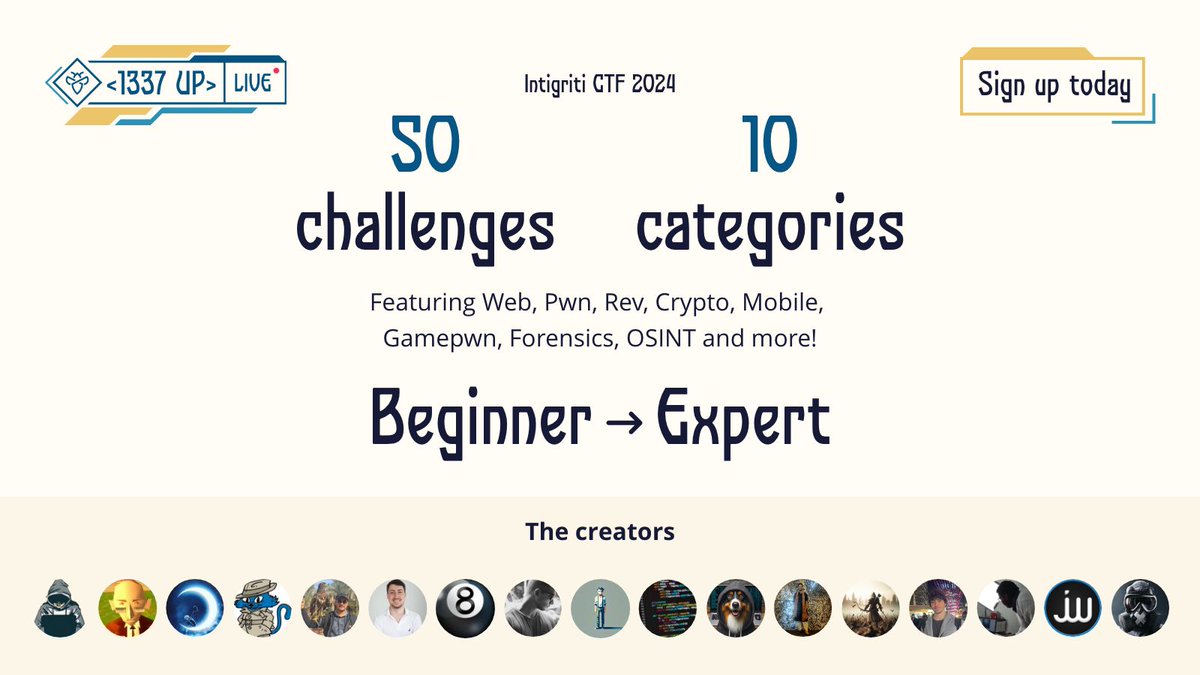 <1337 UP> LIVE

Intigriti CTF 2024

Sign up today

50 challenges

10 categories

Featuring Web, Pwn, Rev, Crypto, Mobile, Gamepwn, Forensics, OSINT and more!

Beginner → Expert

The creators

8

JW